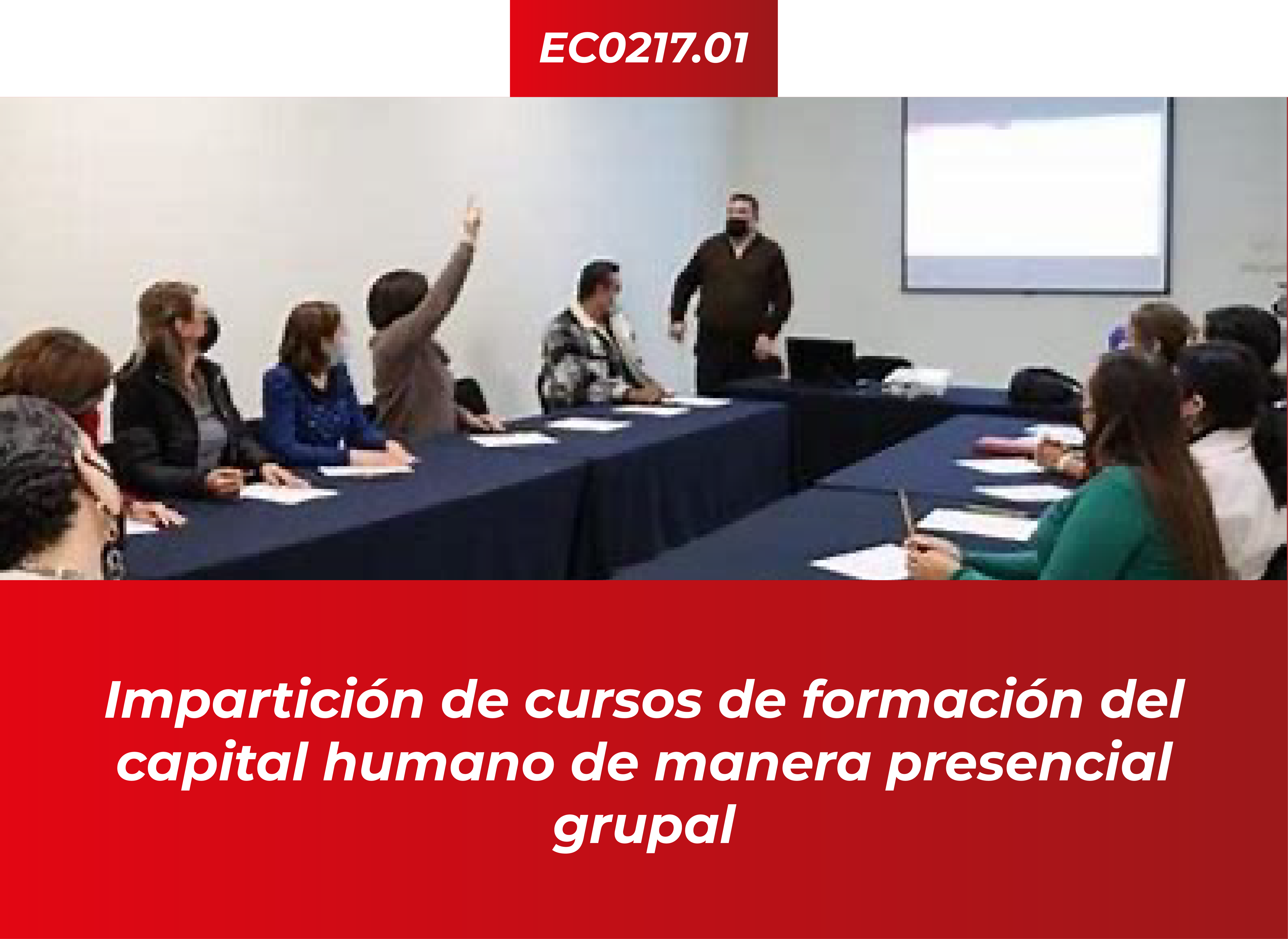 EC0217.01

Impartición de cursos de formación del capital humano de manera presencial grupal